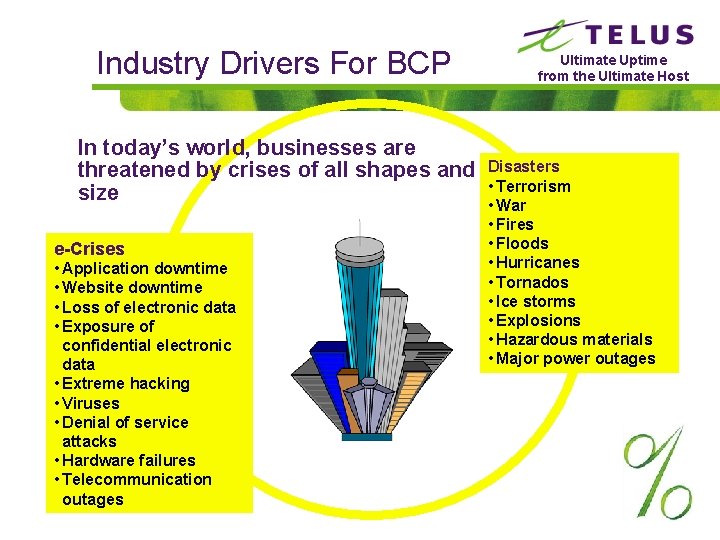 Industry Drivers For BCP

TELUS
Ultimate Uptime
from the Ultimate Host

In today's world, businesses are threatened by crises of all shapes and size

e-Crises
• Application downtime
• Website downtime
• Loss of electronic data
• Exposure of confidential electronic data
• Extreme hacking
• Viruses
• Denial of service attacks
• Hardware failures
• Telecommunication outages

Disasters
• Terrorism
• War
• Fires
• Floods
• Hurricanes
• Tornados
• Ice storms
• Explosions
• Hazardous materials
• Major power outages

%